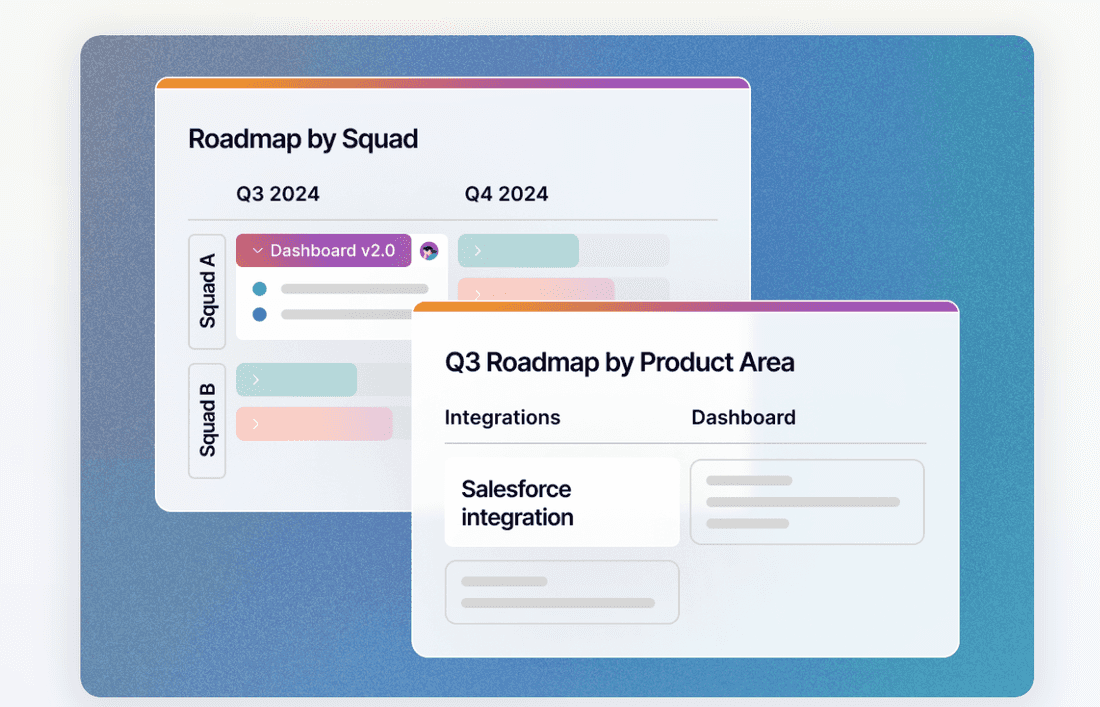 Roadmap by Squad

Q3 2024

Q4 2024

Squad A

Dashboard v2.0

Squad B

Q3 Roadmap by Product Area

Integrations

Dashboard

Salesforce integration